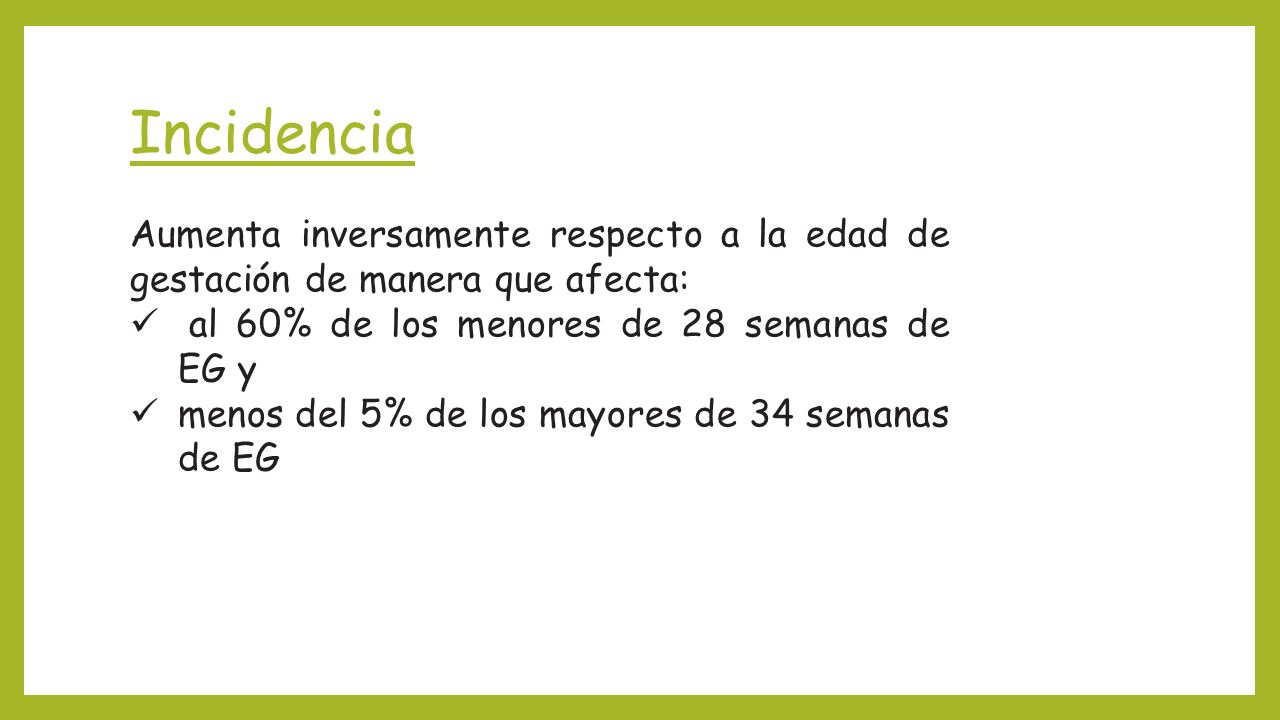 Incidencia

Aumenta inversamente respecto a la edad de gestación de manera que afecta:
✓ al 60% de los menores de 28 semanas de EG y
✓ menos del 5% de los mayores de 34 semanas de EG